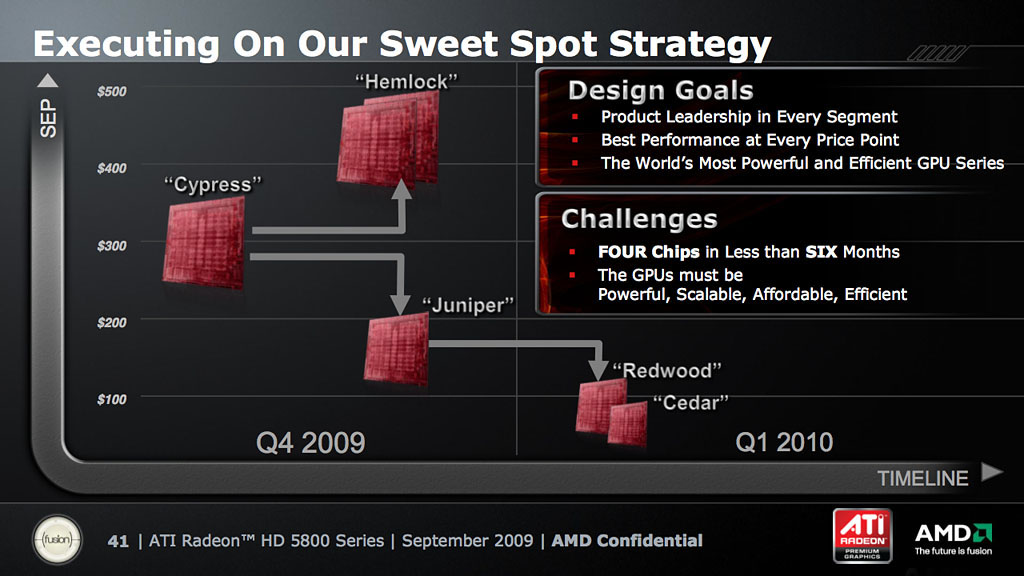 Executing On Our Sweet Spot Strategy

SEP

$500

$400

$300

$200

$100

"Hemlock"

"Cypress"

"Juniper"

"Redwood"

"Cedar"

Q4 2009

Q1 2010

TIMELINE

Design Goals
- Product Leadership in Every Segment
- Best Performance at Every Price Point
- The World's Most Powerful and Efficient GPU Series

Challenges
- FOUR Chips in Less than SIX Months
- The GPUs must be Powerful, Scalable, Affordable, Efficient

fusion

41 | ATI Radeon™ HD 5800 Series | September 2009 | AMD Confidential

ATI RADEON PREMIUM GRAPHICS

AMD
The future is fusion